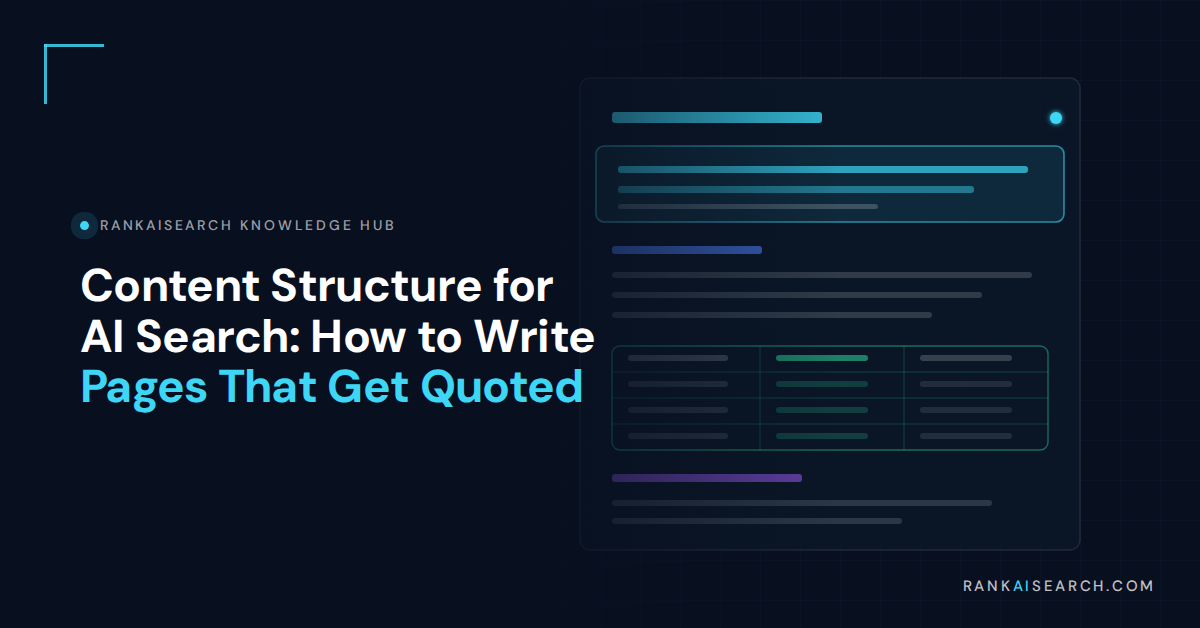 RANKAISEARCH KNOWLEDGE HUB

Content Structure for AI Search: How to Write Pages That Get Quoted

RANKAISEARCH.COM